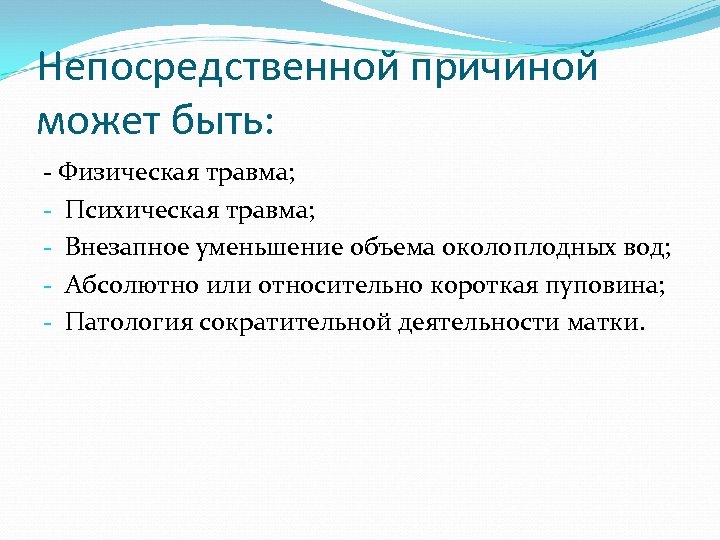 Непосредственной причиной может быть:

- Физическая травма;
- Психическая травма;
- Внезапное уменьшение объема околоплодных вод;
- Абсолютно или относительно короткая пуповина;
- Патология сократительной деятельности матки.